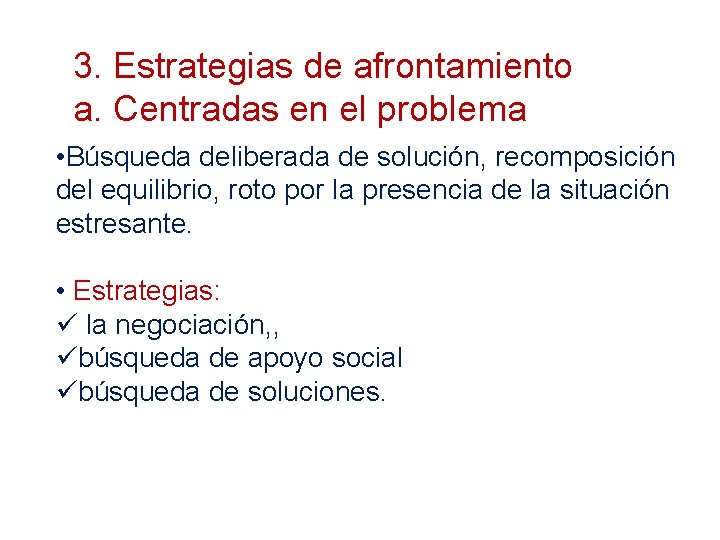 3. Estrategias de afrontamiento
a. Centradas en el problema

•Búsqueda deliberada de solución, recomposición del equilibrio, roto por la presencia de la situación estresante.

• Estrategias:
✓ la negociación,,
✓búsqueda de apoyo social
✓búsqueda de soluciones.